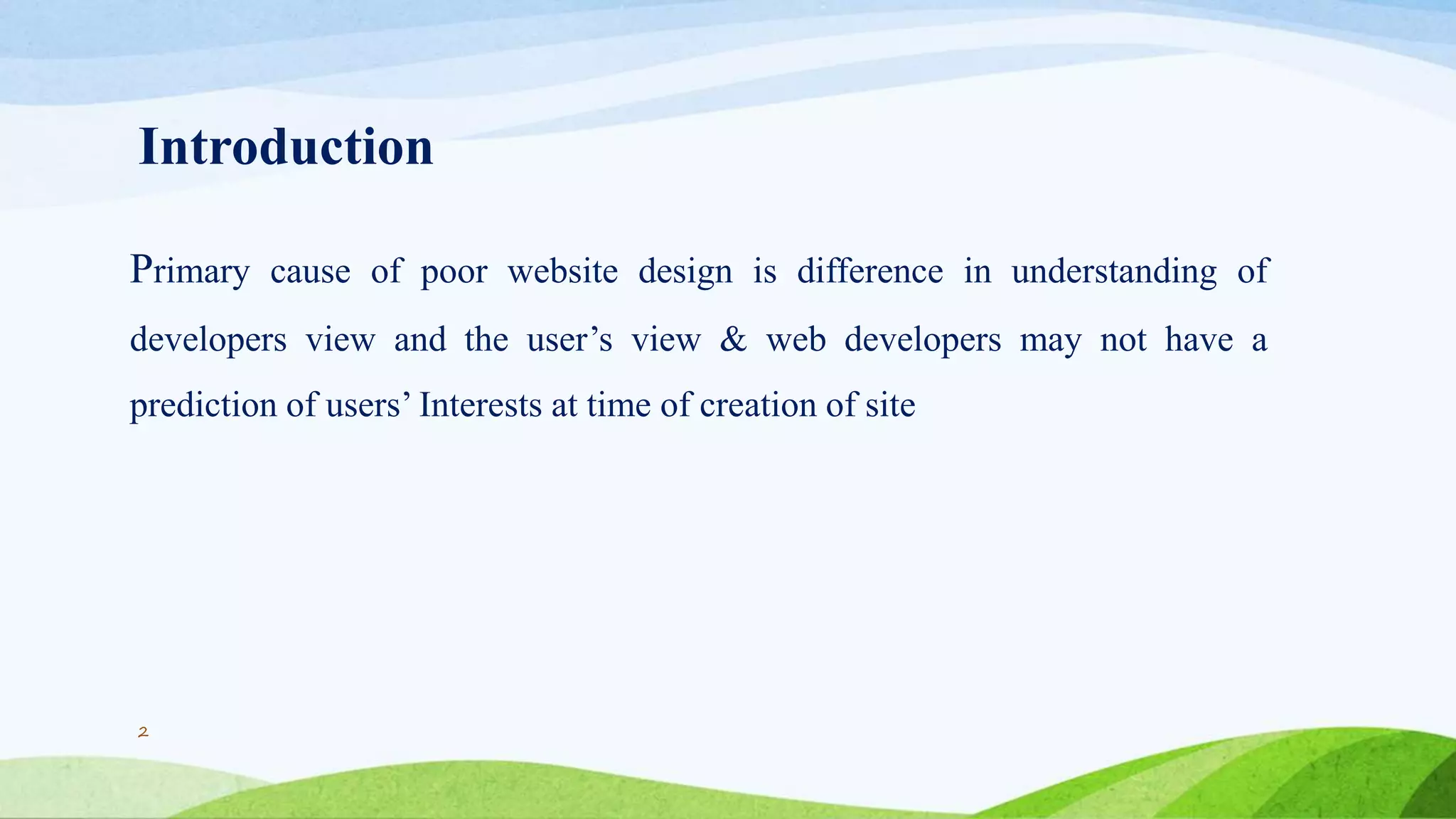 Introduction

Primary cause of poor website design is difference in understanding of developers view and the user’s view & web developers may not have a prediction of users’ Interests at time of creation of site

2